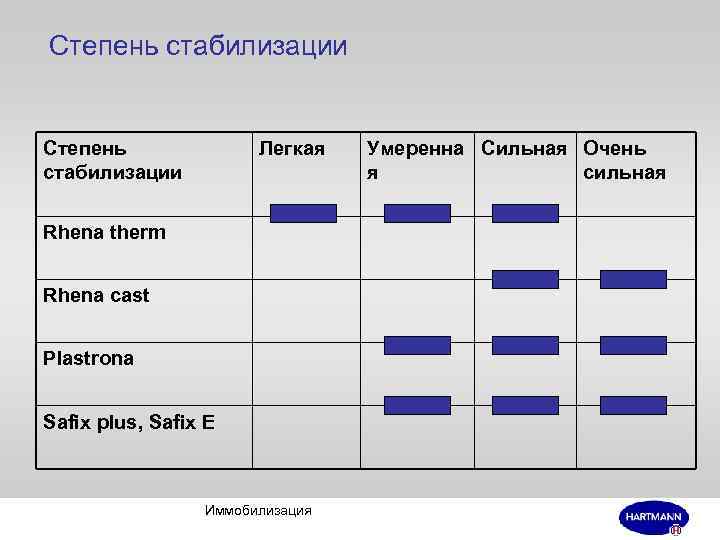 Степень стабилизации

| Степень стабилизации | Легкая | Умеренная | Сильная | Очень сильная |
|---|---|---|---|---|
| Rhena therm | | | | |
| Rhena cast | | | | |
| Plastrona | | | | |
| Safix plus, Safix E | | | | |

Иммобилизация

HARTMANN